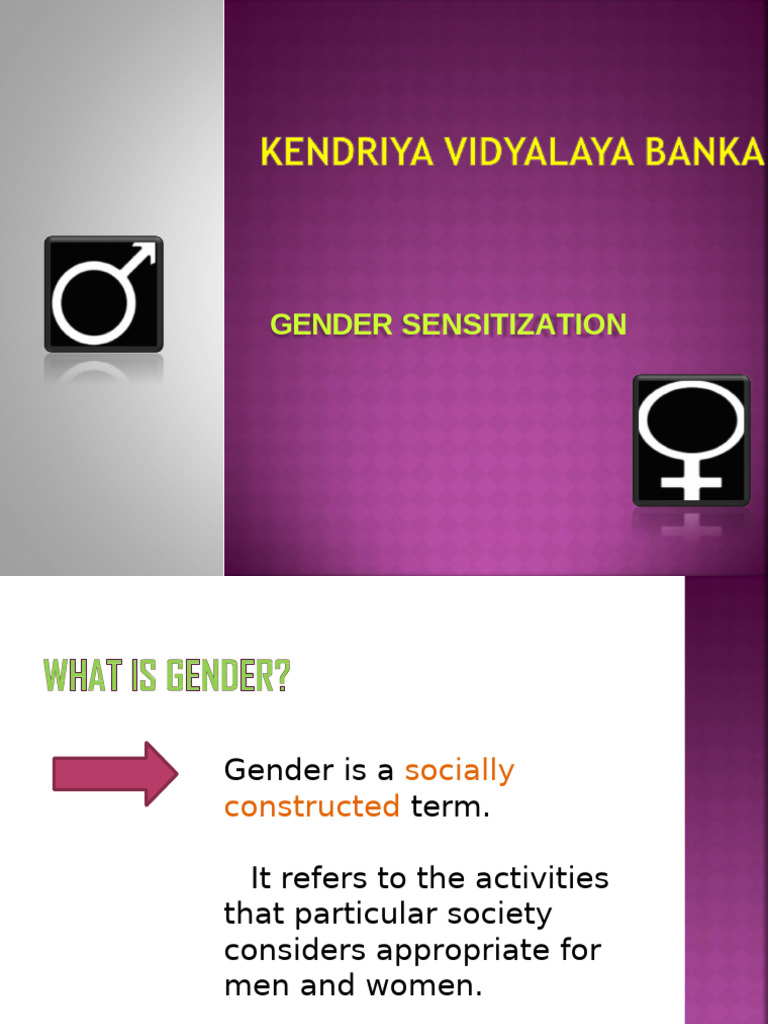 KENDRIYA VIDYALAYA BANKA

GENDER SENSITIZATION

WHAT IS GENDER?

Gender is a socially constructed term.

It refers to the activities that particular society considers appropriate for men and women.